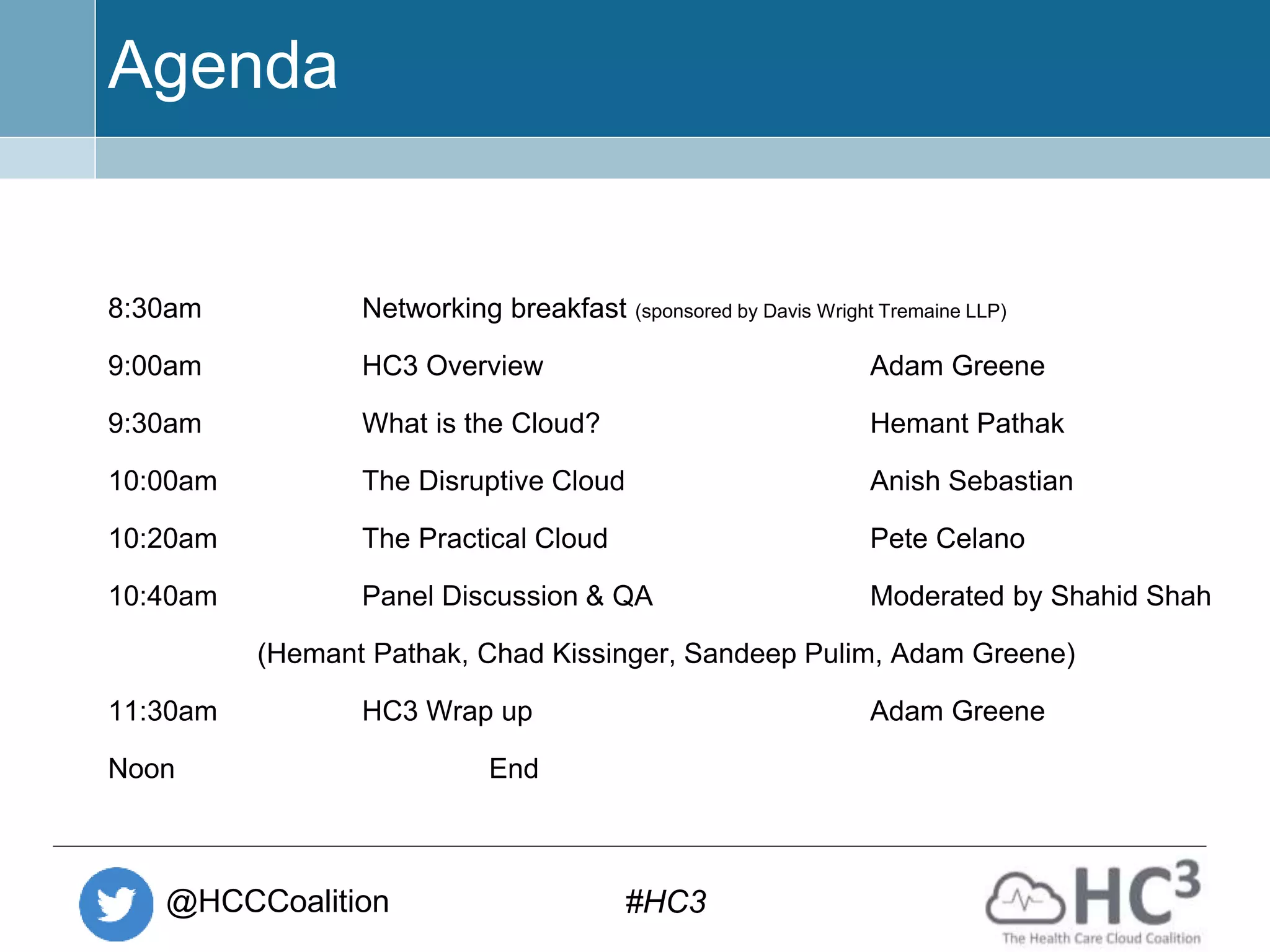 Agenda

8:30am Networking breakfast (sponsored by Davis Wright Tremaine LLP)

9:00am HC3 Overview Adam Greene

9:30am What is the Cloud? Hemant Pathak

10:00am The Disruptive Cloud Anish Sebastian

10:20am The Practical Cloud Pete Celano

10:40am Panel Discussion & QA Moderated by Shahid Shah

(Hemant Pathak, Chad Kissinger, Sandeep Pulim, Adam Greene)

11:30am HC3 Wrap up Adam Greene

Noon End

@HCCCoalition

#HC3

$HC^3$

The Health Care Cloud Coalition